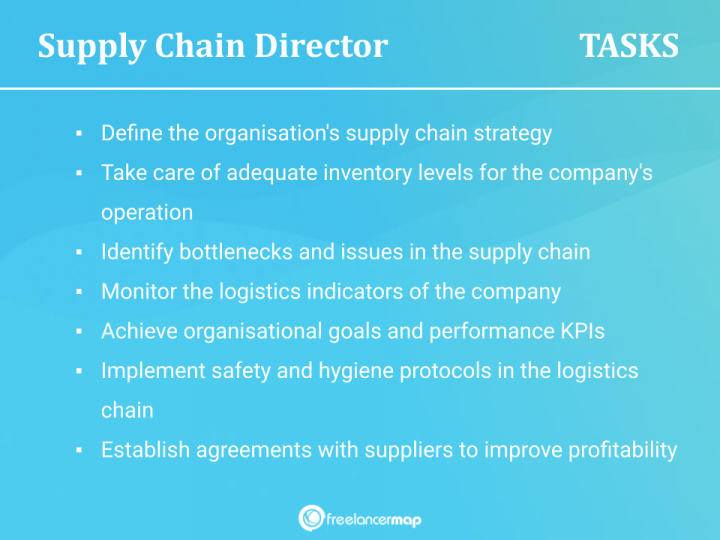 Supply Chain Director TASKS

▪ Define the organisation's supply chain strategy
▪ Take care of adequate inventory levels for the company's operation
▪ Identify bottlenecks and issues in the supply chain
▪ Monitor the logistics indicators of the company
▪ Achieve organisational goals and performance KPIs
▪ Implement safety and hygiene protocols in the logistics chain
▪ Establish agreements with suppliers to improve profitability

freelancermap